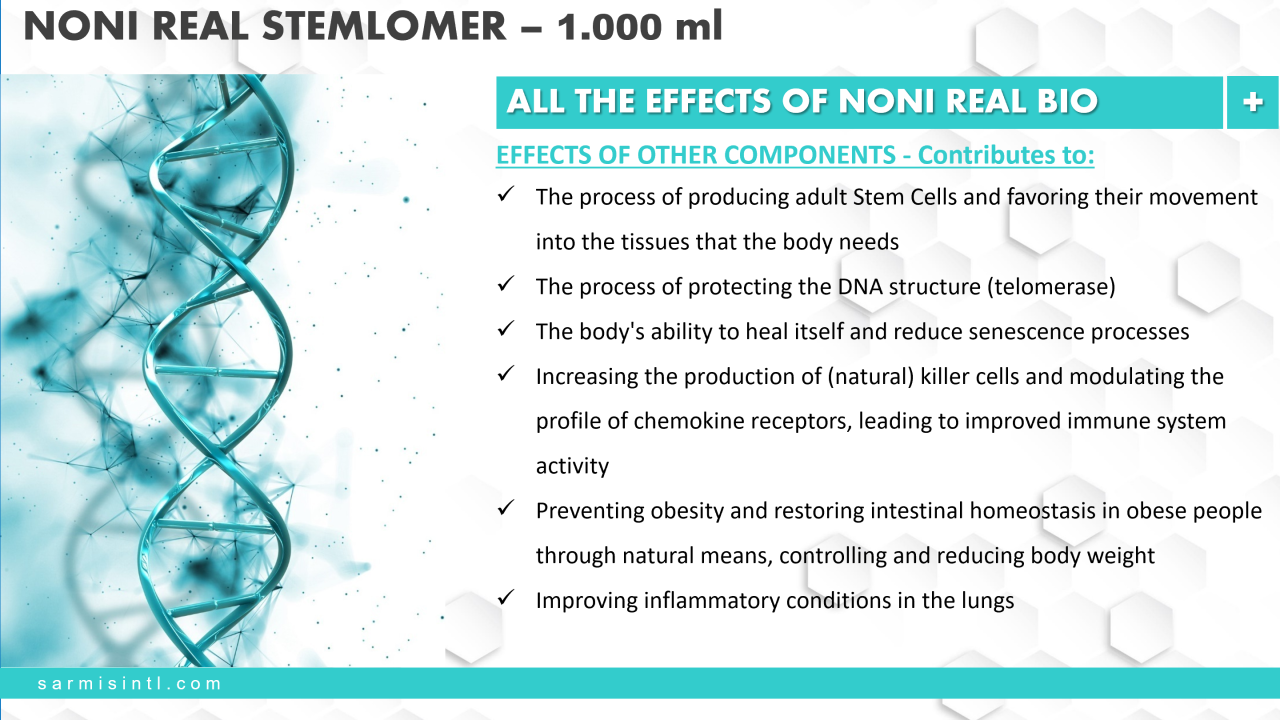 NONI REAL STEMLOMER – 1.000 ml

ALL THE EFFECTS OF NONI REAL BIO +

EFFECTS OF OTHER COMPONENTS - Contributes to:

✓ The process of producing adult Stem Cells and favoring their movement into the tissues that the body needs

✓ The process of protecting the DNA structure (telomerase)

✓ The body's ability to heal itself and reduce senescence processes

✓ Increasing the production of (natural) killer cells and modulating the profile of chemokine receptors, leading to improved immune system activity

✓ Preventing obesity and restoring intestinal homeostasis in obese people through natural means, controlling and reducing body weight

✓ Improving inflammatory conditions in the lungs

sarmisintl.com